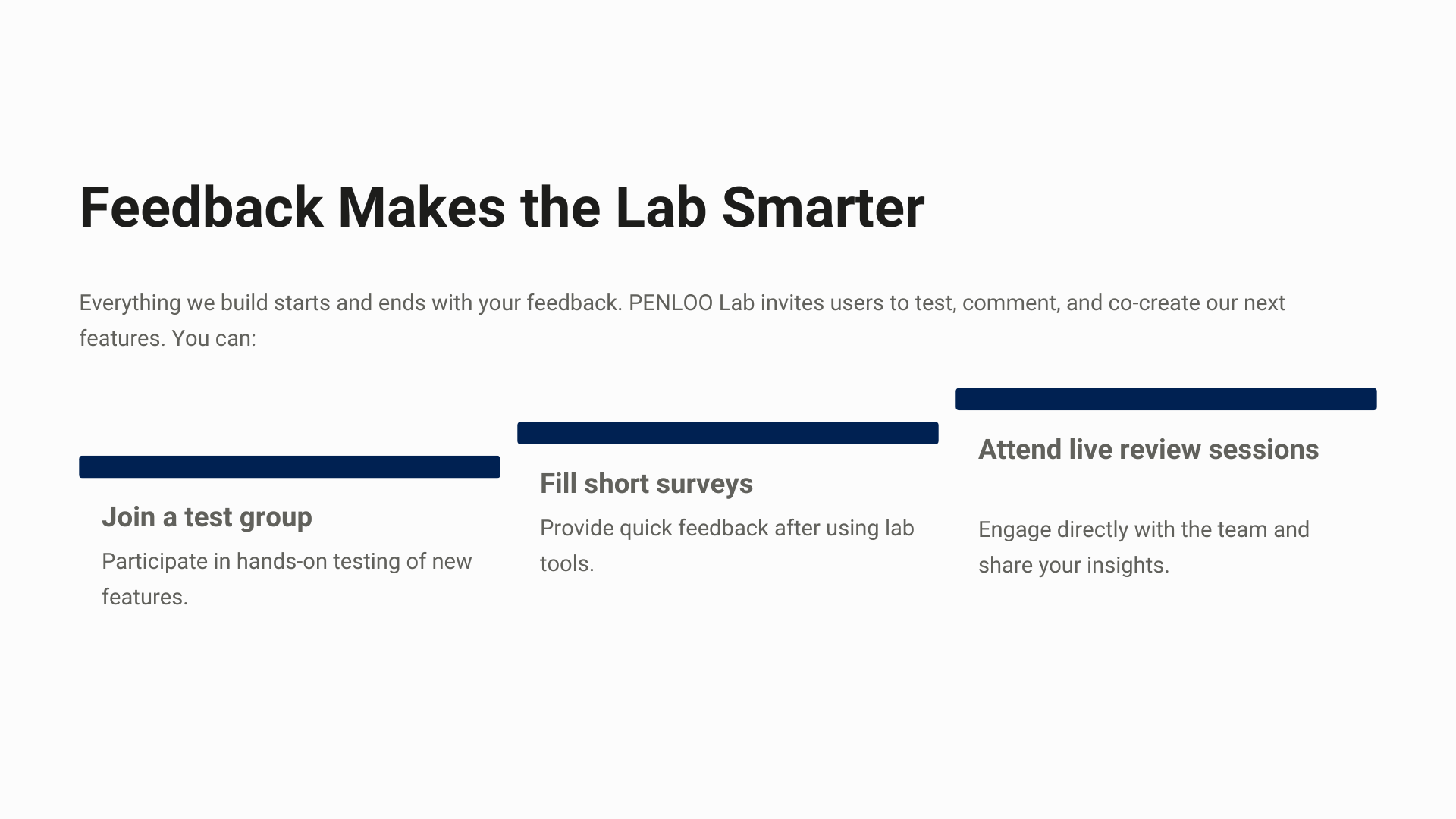 Feedback Makes the Lab Smarter

Everything we build starts and ends with your feedback. PENLOO Lab invites users to test, comment, and co-create our next features. You can:

Join a test group

Participate in hands-on testing of new features.

Fill short surveys

Provide quick feedback after using lab tools.

Attend live review sessions

Engage directly with the team and share your insights.